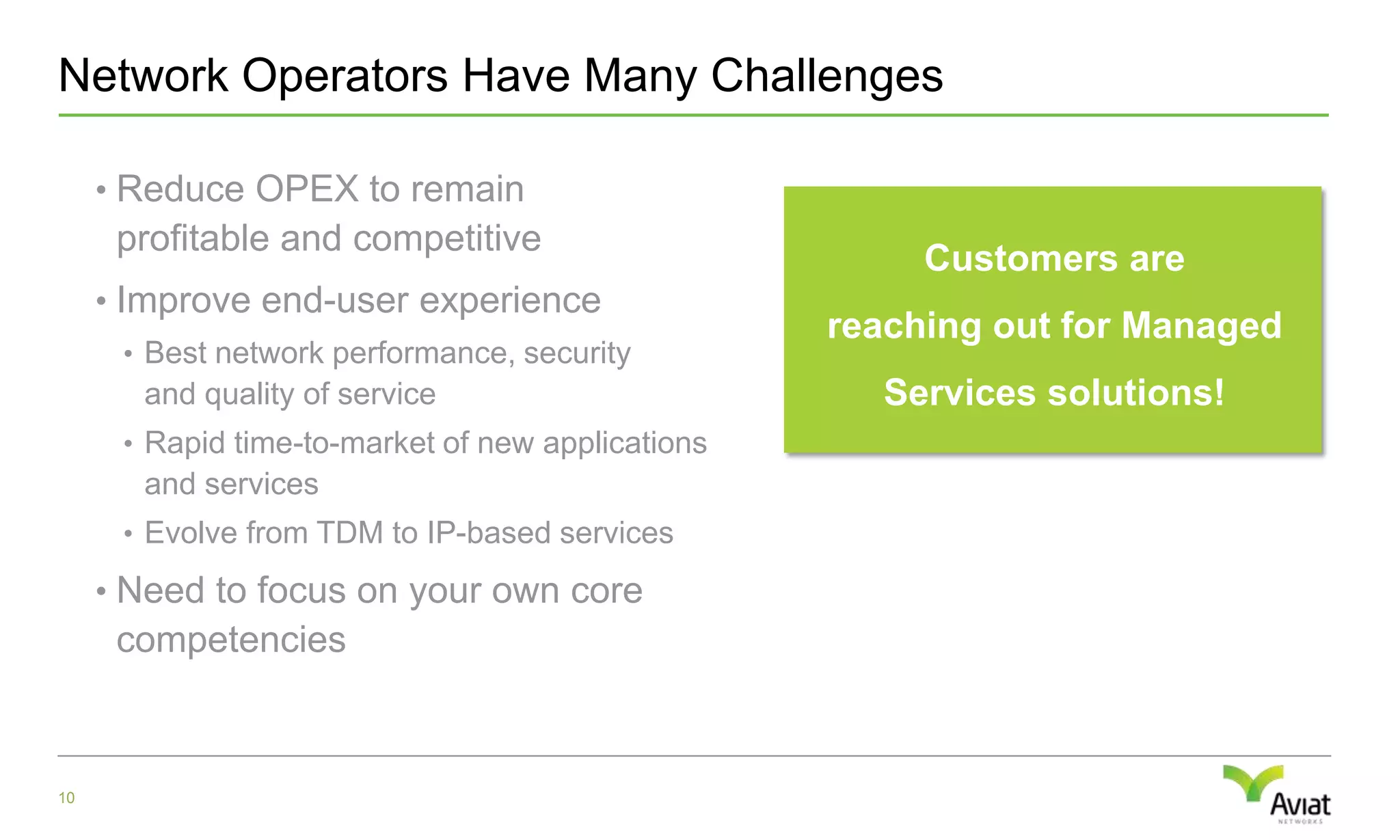 Network Operators Have Many Challenges

• Reduce OPEX to remain profitable and competitive
• Improve end-user experience
  • Best network performance, security and quality of service
  • Rapid time-to-market of new applications and services
  • Evolve from TDM to IP-based services
• Need to focus on your own core competencies

Customers are reaching out for Managed Services solutions!

10

Aviat
NETWORKS